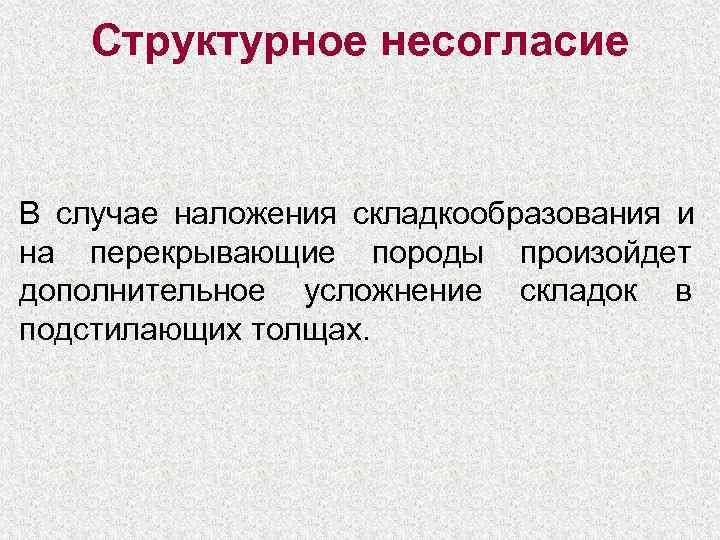 Структурное несогласие

В случае наложения складкообразования и на перекрывающие породы произойдет дополнительное усложнение складок в подстилающих толщах.